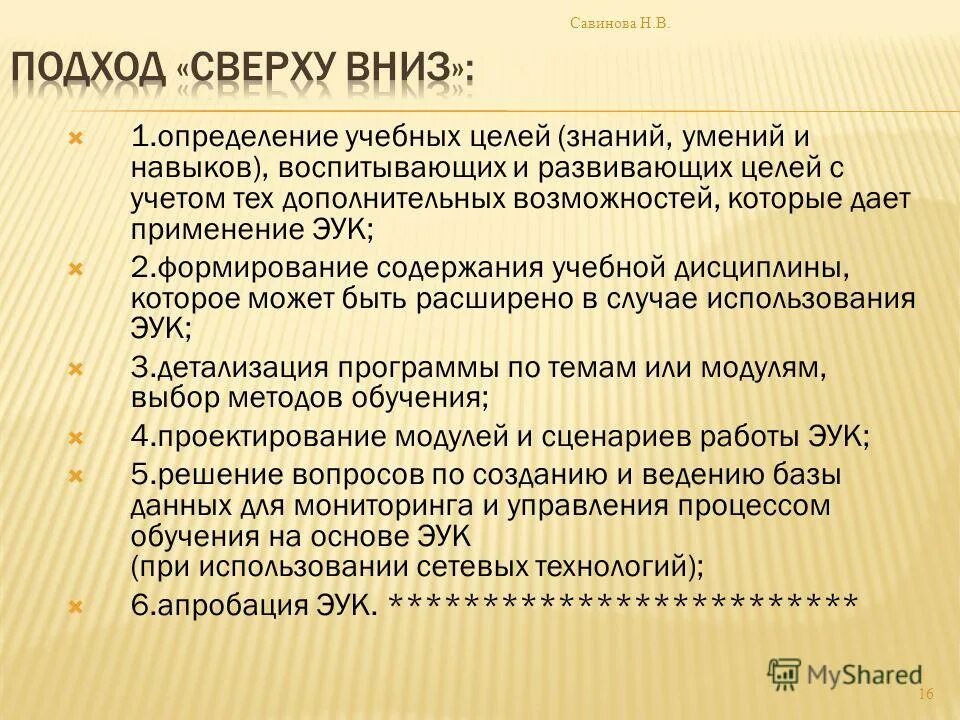 Савинова Н.В.

ПОДХОД «СВЕРХУ ВНИЗ»:

1.определение учебных целей (знаний, умений и навыков), воспитывающих и развивающих целей с учетом тех дополнительных возможностей, которые дает применение ЭУК;

2.формирование содержания учебной дисциплины, которое может быть расширено в случае использования ЭУК;

3.детализация программы по темам или модулям, выбор методов обучения;

4.проектирование модулей и сценариев работы ЭУК;

5.решение вопросов по созданию и ведению базы данных для мониторинга и управления процессом обучения на основе ЭУК (при использовании сетевых технологий);

6.апробация ЭУК. *************************

MyShared

16